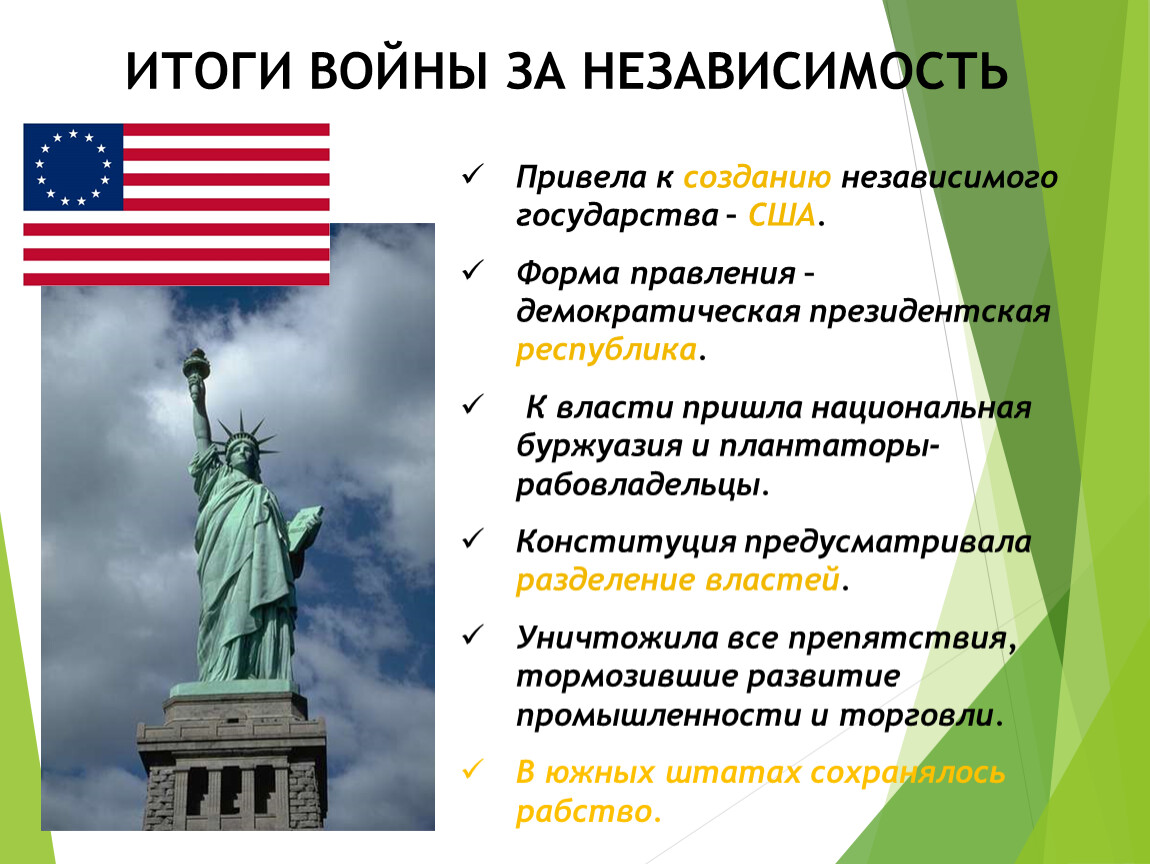 ИТОГИ ВОЙНЫ ЗА НЕЗАВИСИМОСТЬ

✓ Привела к созданию независимого государства – США.

✓ Форма правления – демократическая президентская республика.

✓ К власти пришла национальная буржуазия и плантаторы-рабовладельцы.

✓ Конституция предусматривала разделение властей.

✓ Уничтожила все препятствия, тормозившие развитие промышленности и торговли.

✓ В южных штатах сохранялось рабство.